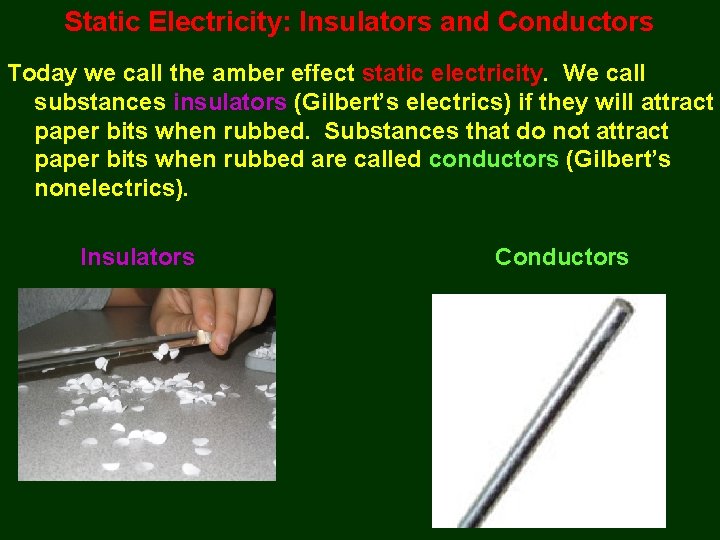 Static Electricity: Insulators and Conductors

Today we call the amber effect static electricity. We call substances insulators (Gilbert's electrics) if they will attract paper bits when rubbed. Substances that do not attract paper bits when rubbed are called conductors (Gilbert's nonelectrics).

Insulators

Conductors